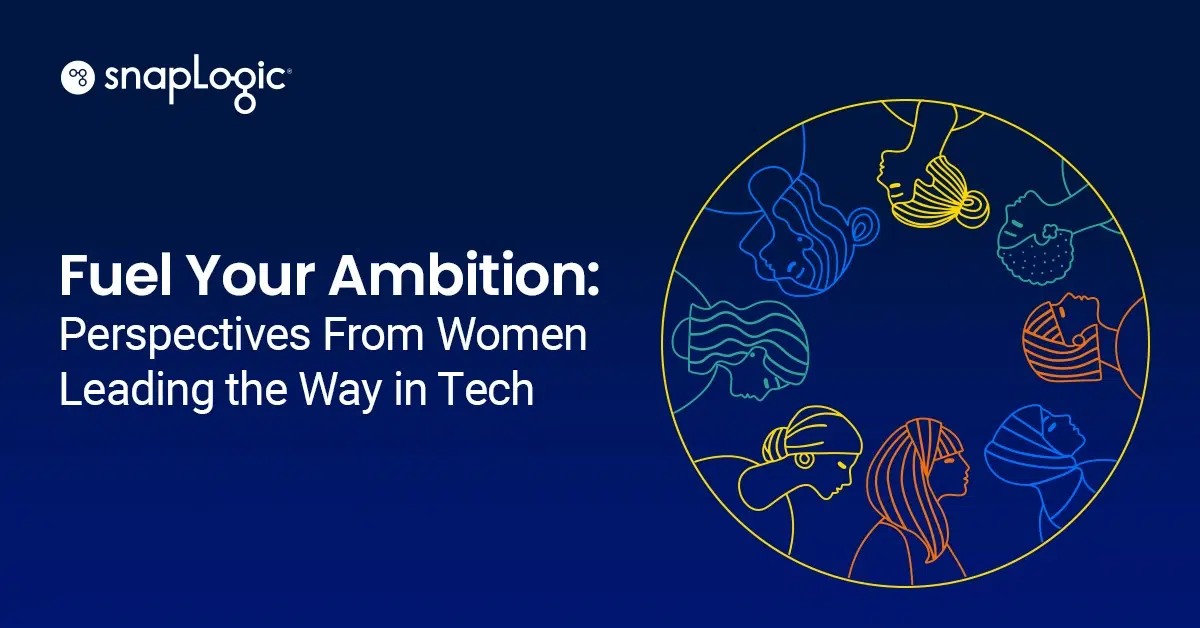 snapLogic®

Fuel Your Ambition:
Perspectives From Women Leading the Way in Tech